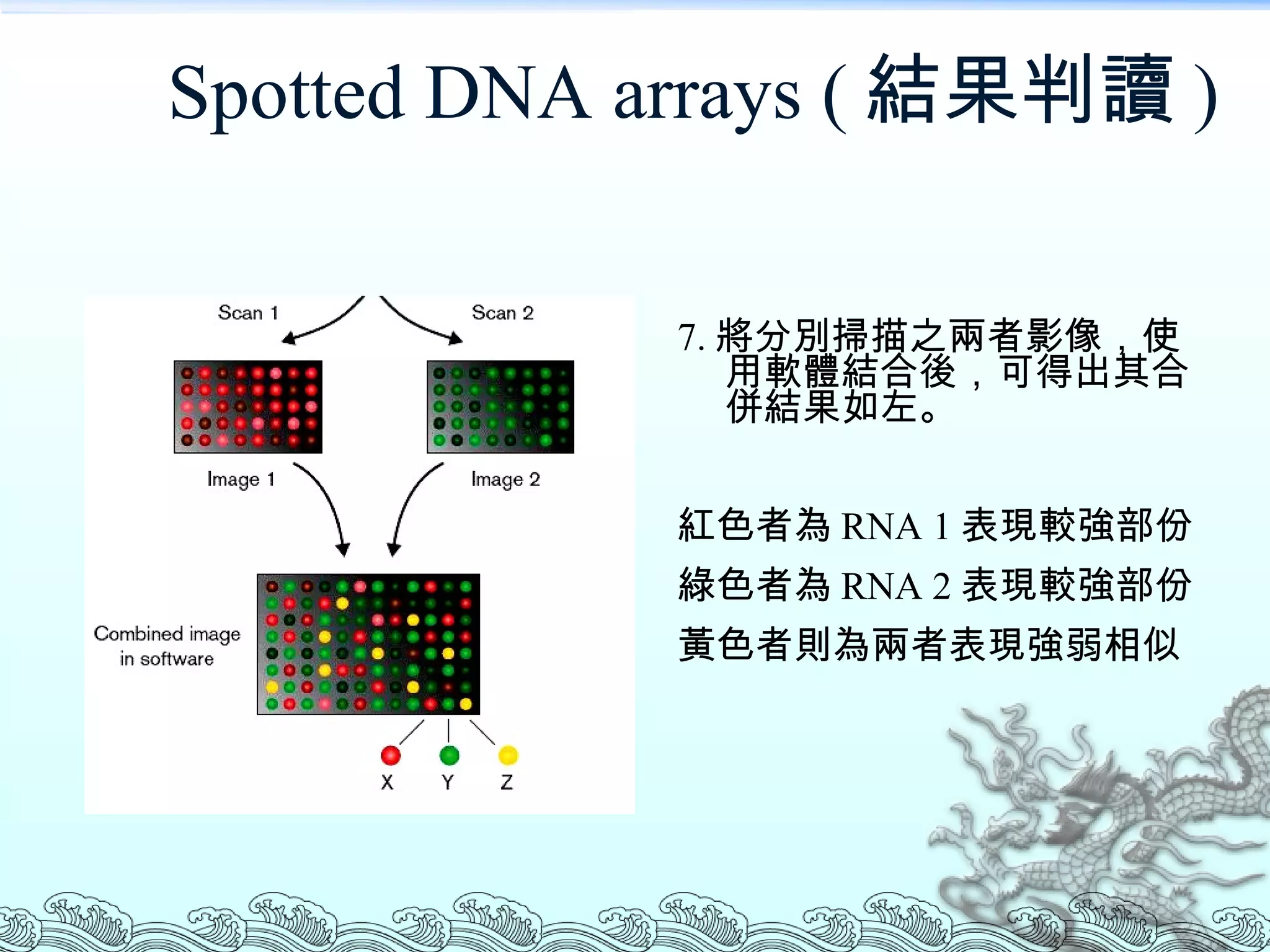 Spotted DNA arrays ( 結果判讀 )

Scan 1
Scan 2
Image 1
Image 2
Combined image in software
X Y Z

7. 將分別掃描之兩者影像，使用軟體結合後，可得出其合併結果如左。

紅色者為 RNA 1 表現較強部份
綠色者為 RNA 2 表現較強部份
黃色者則為兩者表現強弱相似